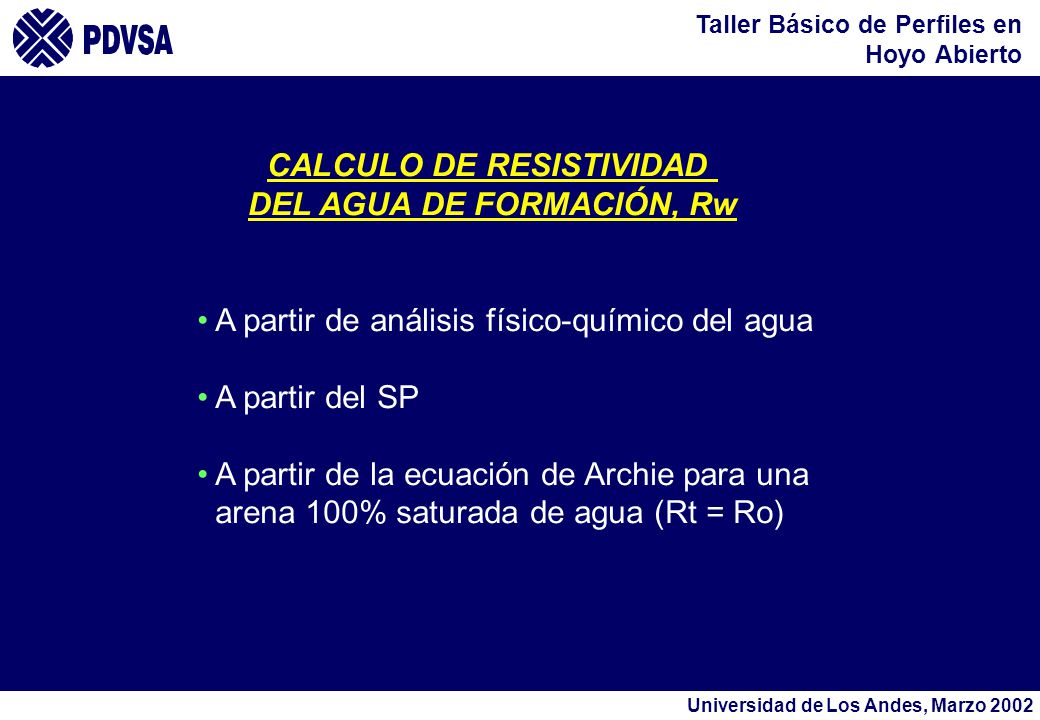 PDVSA

Taller Básico de Perfiles en Hoyo Abierto

CALCULO DE RESISTIVIDAD
DEL AGUA DE FORMACIÓN, Rw

• A partir de análisis físico-químico del agua

• A partir del SP

• A partir de la ecuación de Archie para una arena 100% saturada de agua (Rt = Ro)

Universidad de Los Andes, Marzo 2002